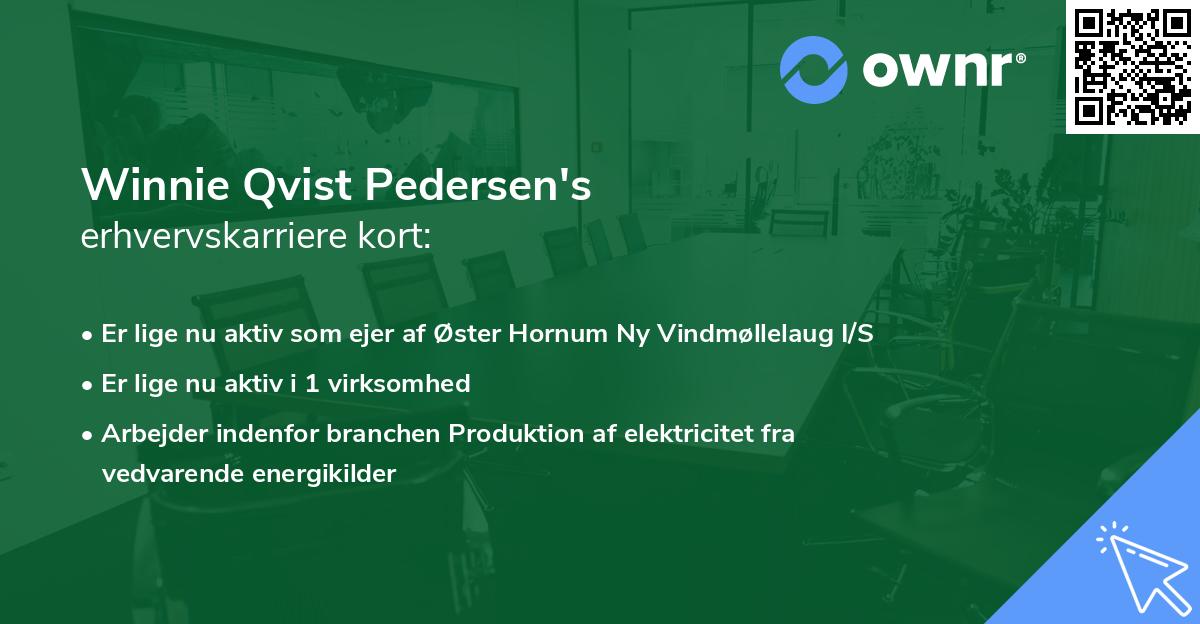 ownr®

Winnie Qvist Pedersen's
erhvervskarriere kort:

• Er lige nu aktiv som ejer af Øster Hornum Ny Vindmøllelaug I/S
• Er lige nu aktiv i 1 virksomhed
• Arbejder indenfor branchen Produktion af elektricitet fra vedvarende energikilder